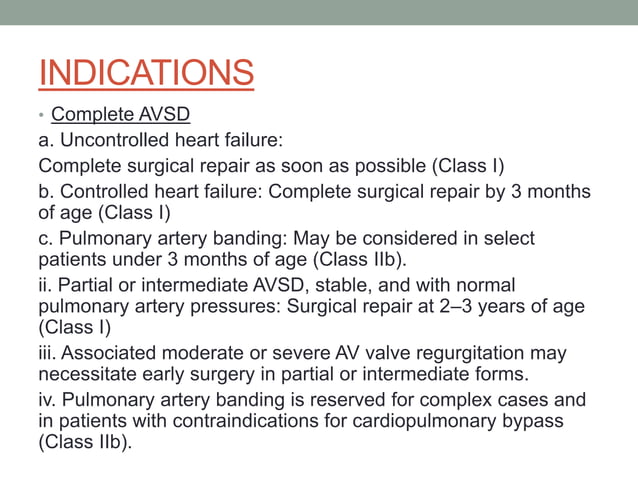 INDICATIONS

• Complete AVSD

a. Uncontrolled heart failure:

Complete surgical repair as soon as possible (Class I)

b. Controlled heart failure: Complete surgical repair by 3 months of age (Class I)

c. Pulmonary artery banding: May be considered in select patients under 3 months of age (Class IIb).

ii. Partial or intermediate AVSD, stable, and with normal pulmonary artery pressures: Surgical repair at 2–3 years of age (Class I)

iii. Associated moderate or severe AV valve regurgitation may necessitate early surgery in partial or intermediate forms.

iv. Pulmonary artery banding is reserved for complex cases and in patients with contraindications for cardiopulmonary bypass (Class IIb).